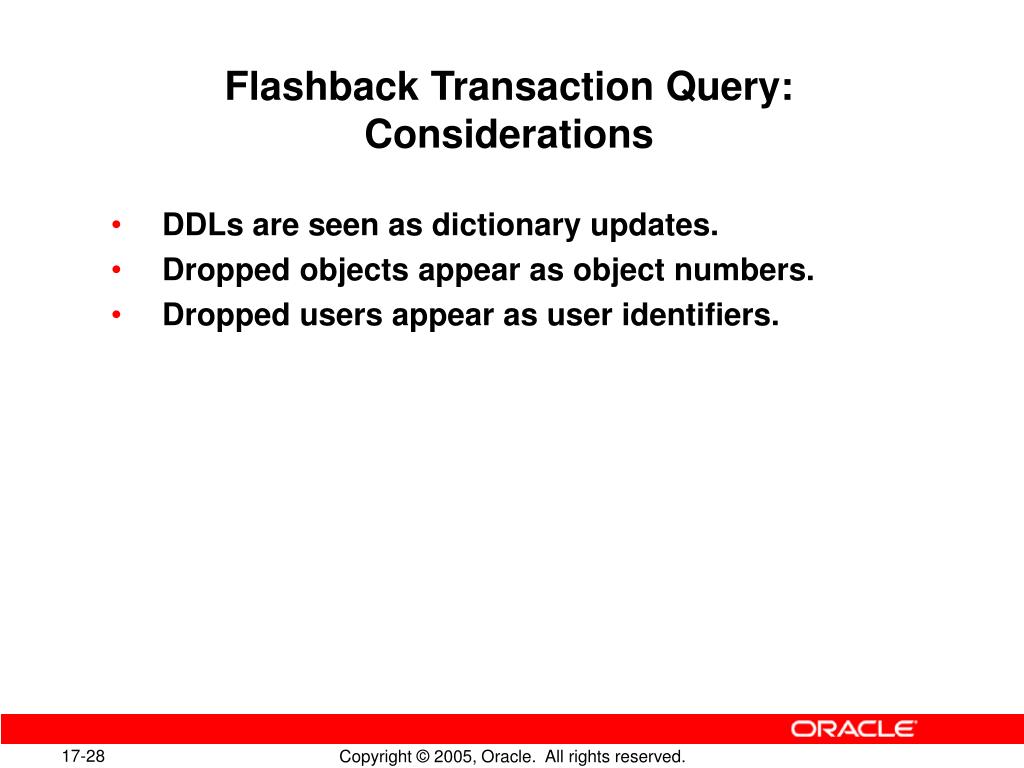 Flashback Transaction Query: Considerations

• DDLs are seen as dictionary updates.
• Dropped objects appear as object numbers.
• Dropped users appear as user identifiers.

ORACLE

17-28

Copyright © 2005, Oracle. All rights reserved.